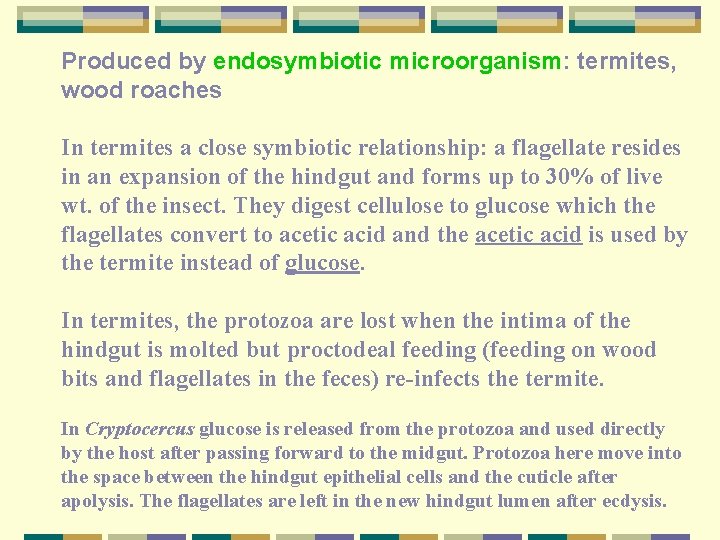 Produced by endosymbiotic microorganism: termites, wood roaches

In termites a close symbiotic relationship: a flagellate resides in an expansion of the hindgut and forms up to 30% of live wt. of the insect. They digest cellulose to glucose which the flagellates convert to acetic acid and the acetic acid is used by the termite instead of glucose.

In termites, the protozoa are lost when the intima of the hindgut is molted but proctodeal feeding (feeding on wood bits and flagellates in the feces) re-infects the termite.

In Cryptocercus glucose is released from the protozoa and used directly by the host after passing forward to the midgut. Protozoa here move into the space between the hindgut epithelial cells and the cuticle after apolysis. The flagellates are left in the new hindgut lumen after ecdysis.